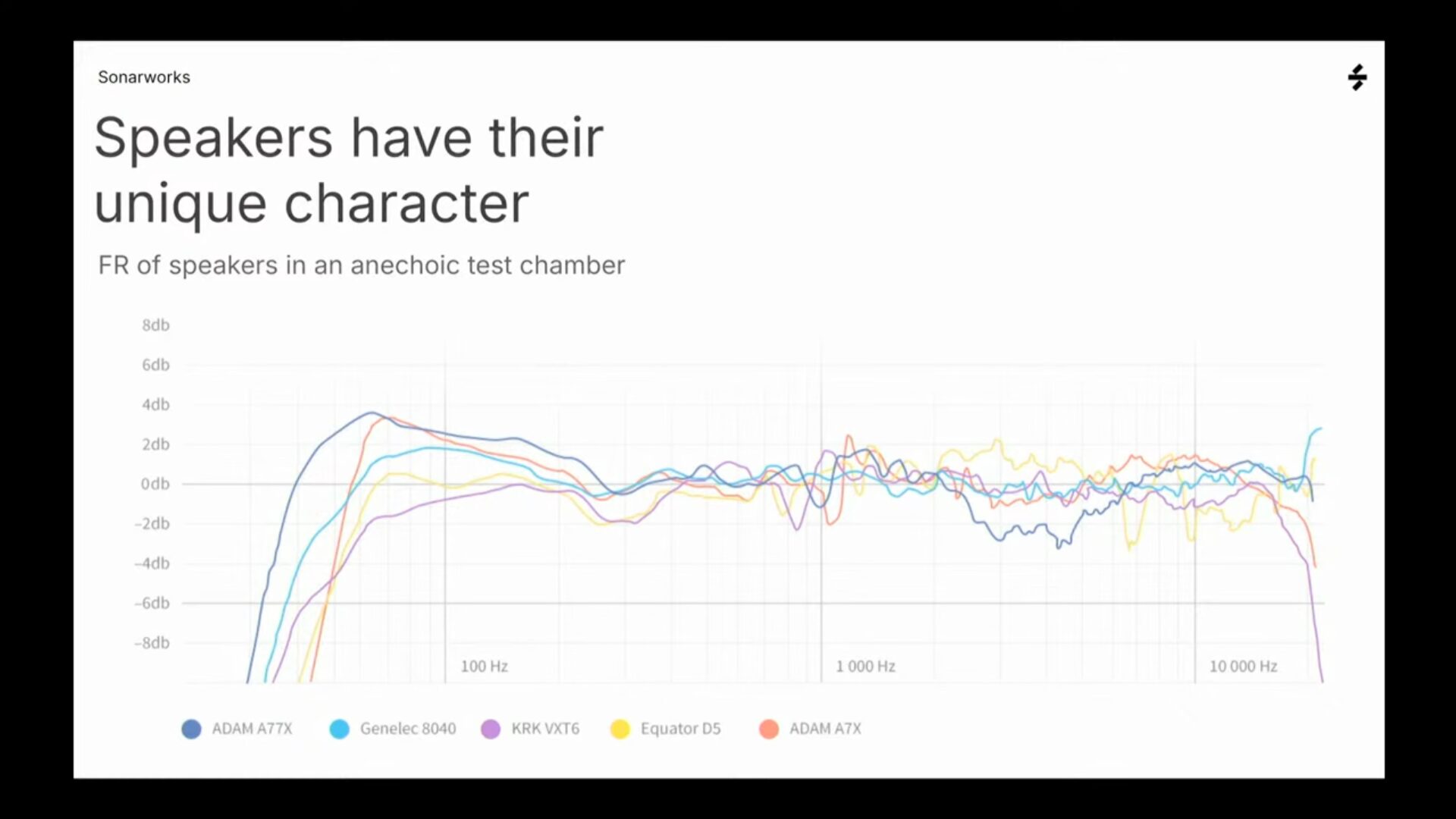 Sonarworks

Speakers have their unique character

FR of speakers in an anechoic test chamber

8db
6db
4db
2db
0db
-2db
-4db
-6db
-8db

100 Hz
1 000 Hz
10 000 Hz

ADAM A77X
Genelec 8040
KRK VXT6
Equator D5
ADAM A7X